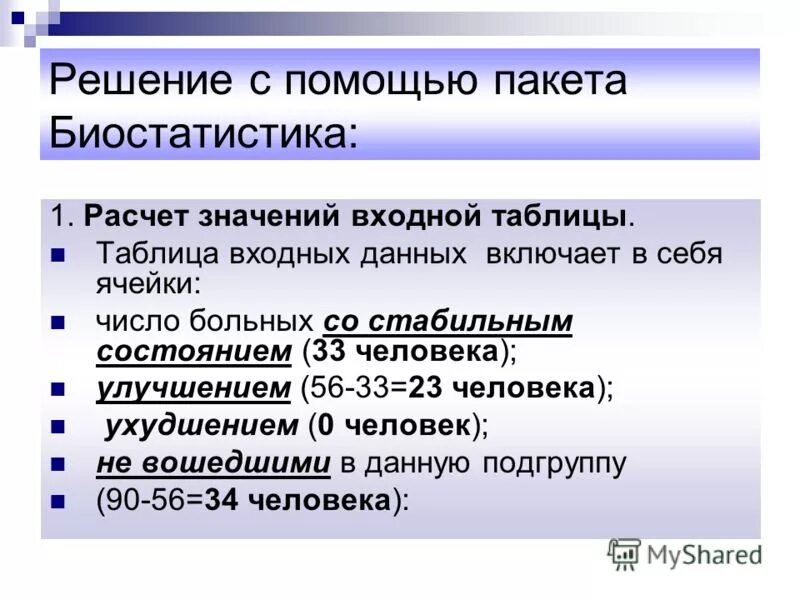 Решение с помощью пакета Биостатистика:

1. Расчет значений входной таблицы.

Таблица входных данных включает в себя ячейки:

число больных со стабильным состоянием (33 человека);

улучшением (56-33=23 человека);

ухудшением (0 человек);

не вошедшими в данную подгруппу

(90-56=34 человека):

MyShared